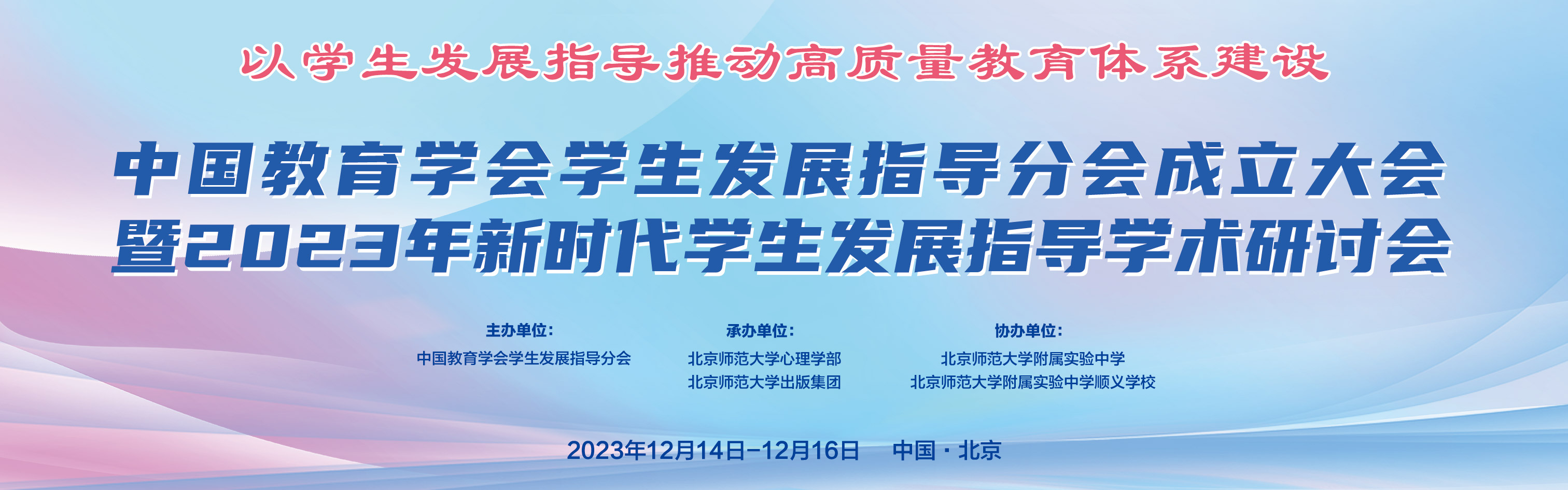 以学生发展指导推动高质量教育体系建设

中国教育学会学生发展指导分会成立大会
暨2023年新时代学生发展指导学术研讨会

主办单位：
中国教育学会学生发展指导分会

承办单位：
北京师范大学心理学部
北京师范大学出版集团

协办单位：
北京师范大学附属实验中学
北京师范大学附属实验中学顺义学校

2023年12月14日-12月16日　中国 · 北京